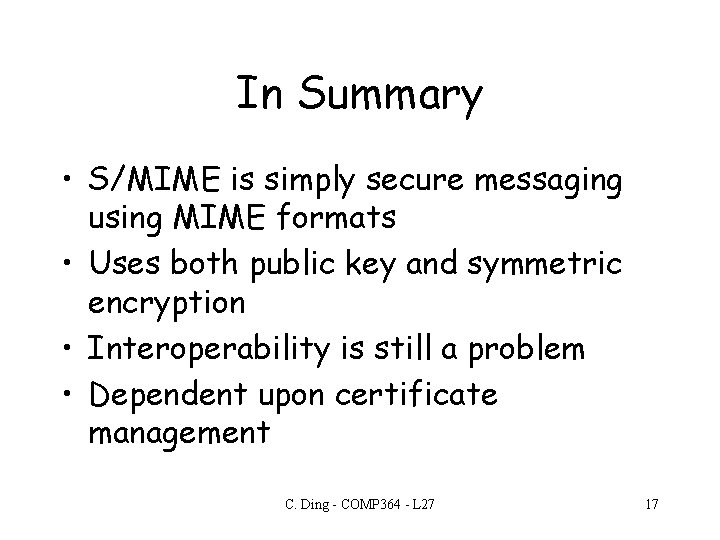 In Summary

• S/MIME is simply secure messaging using MIME formats
• Uses both public key and symmetric encryption
• Interoperability is still a problem
• Dependent upon certificate management

C. Ding - COMP364 - L27

17